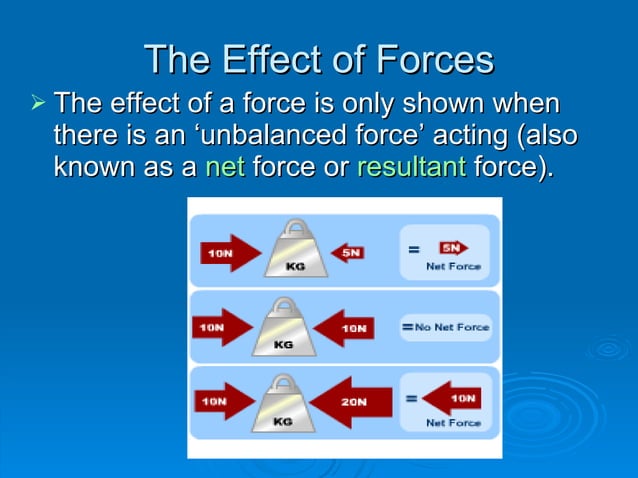 The Effect of Forces

➢ The effect of a force is only shown when there is an ‘unbalanced force’ acting (also known as a net force or resultant force).

10N KG 5N = 5N Net Force

10N KG 10N = No Net Force

10N KG 20N = 10N Net Force